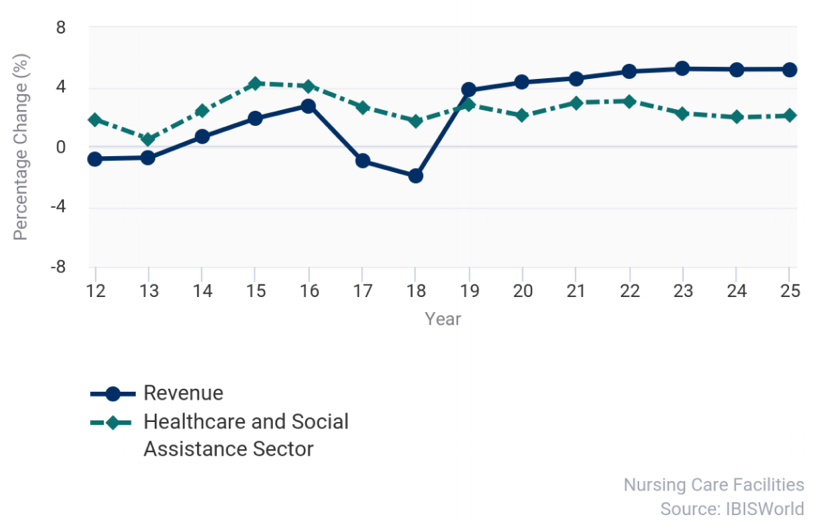 Percentage Change (%)

8
4
0
-4
-8

12 13 14 15 16 17 18 19 20 21 22 23 24 25

Year

Revenue
Healthcare and Social Assistance Sector

Nursing Care Facilities
Source: IBISWorld